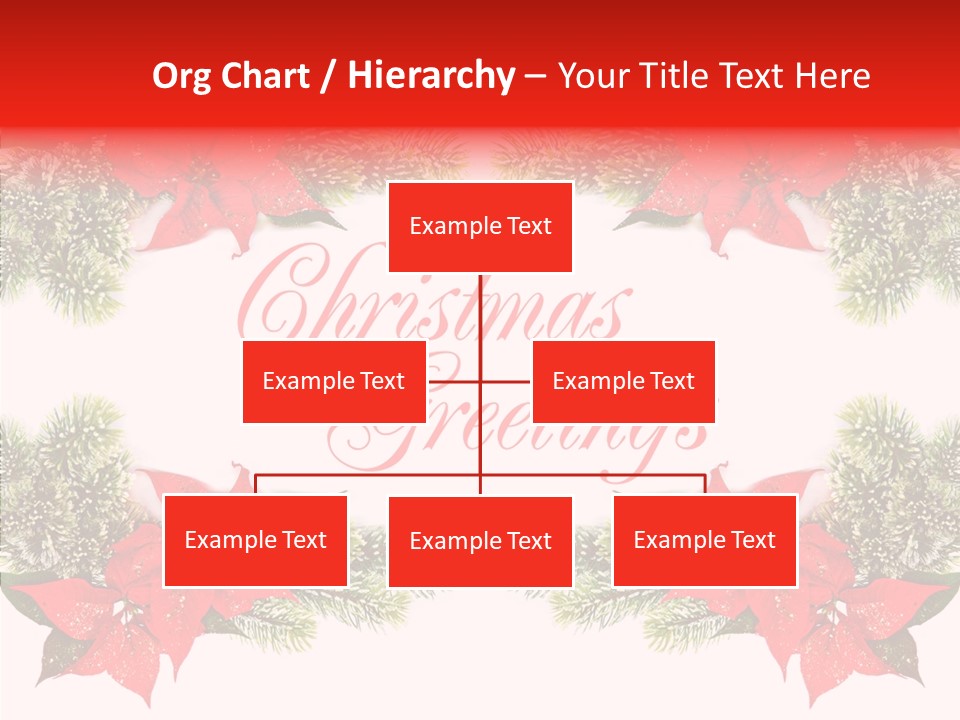 Org Chart / Hierarchy – Your Title Text Here

Christmas Greetings

Example Text

Example Text

Example Text

Example Text

Example Text

Example Text